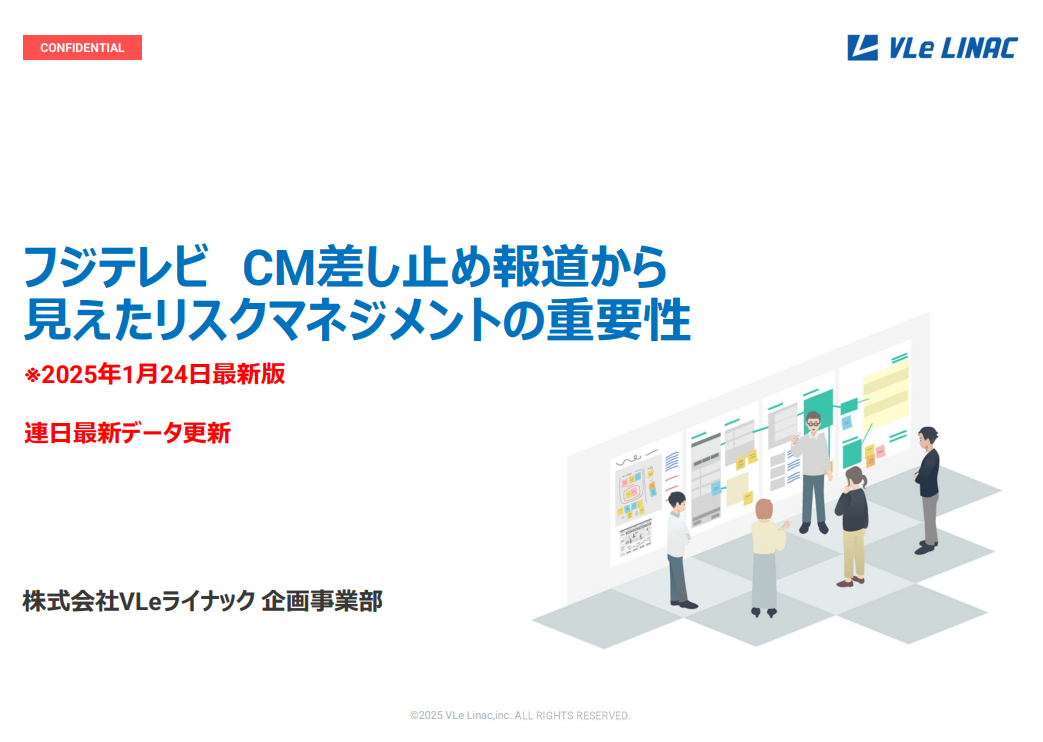 CONFIDENTIAL

VLe LINAC

フジテレビ　CM差し止め報道から見えたリスクマネジメントの重要性

※2025年1月24日最新版

連日最新データ更新

株式会社VLeライナック 企画事業部

©2025 VLe Linac,inc. ALL RIGHTS RESERVED.